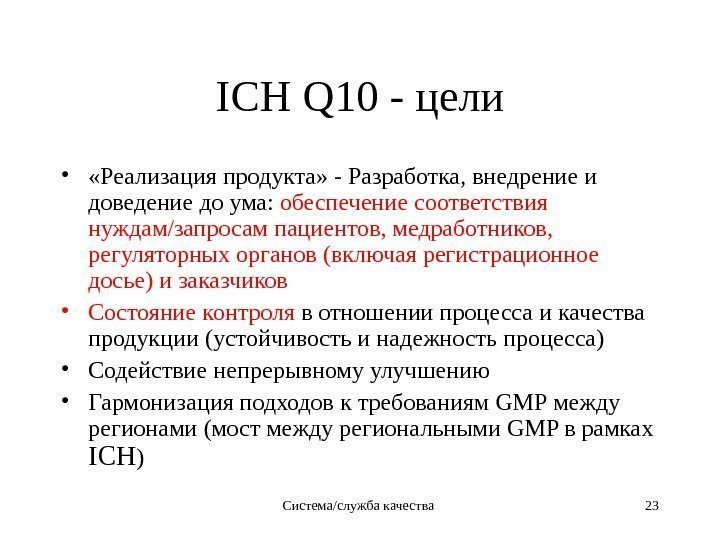 ICH Q10 - цели

• «Реализация продукта» - Разработка, внедрение и доведение до ума: обеспечение соответствия нуждам/запросам пациентов, медработников, регуляторных органов (включая регистрационное досье) и заказчиков

• Состояние контроля в отношении процесса и качества продукции (устойчивость и надежность процесса)

• Содействие непрерывному улучшению

• Гармонизация подходов к требованиям GMP между регионами (мост между региональными GMP в рамках ICH)

Система/служба качества

23